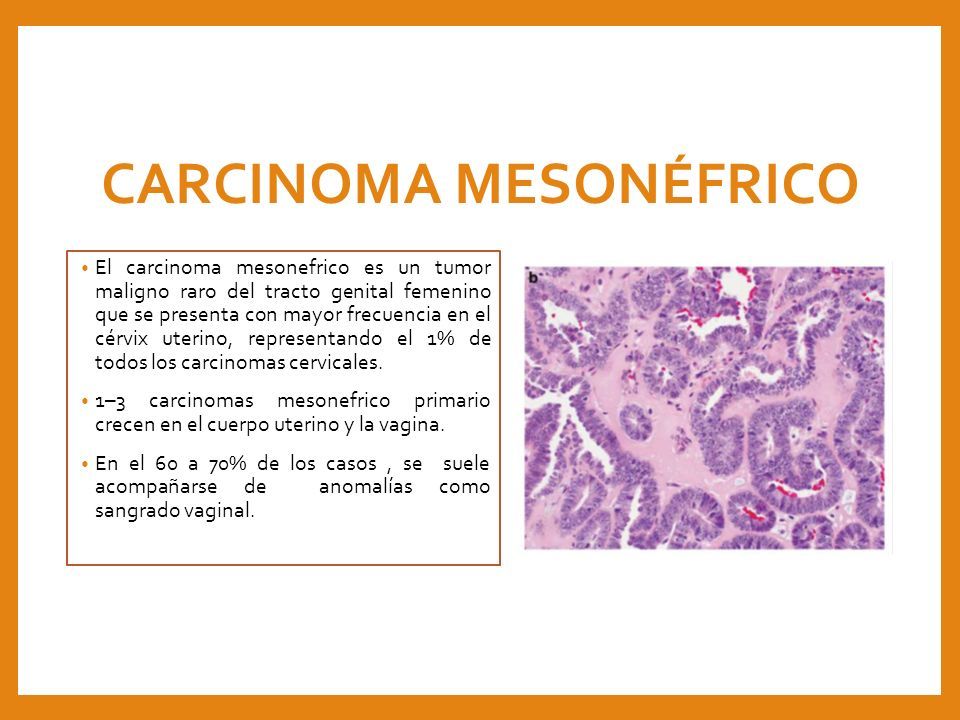 CARCINOMA MESONÉFRICO

• El carcinoma mesonefrico es un tumor maligno raro del tracto genital femenino que se presenta con mayor frecuencia en el cérvix uterino, representando el 1% de todos los carcinomas cervicales.

• 1–3 carcinomas mesonefrico primario crecen en el cuerpo uterino y la vagina.

• En el 60 a 70% de los casos , se suele acompañarse de anomalías como sangrado vaginal.

b